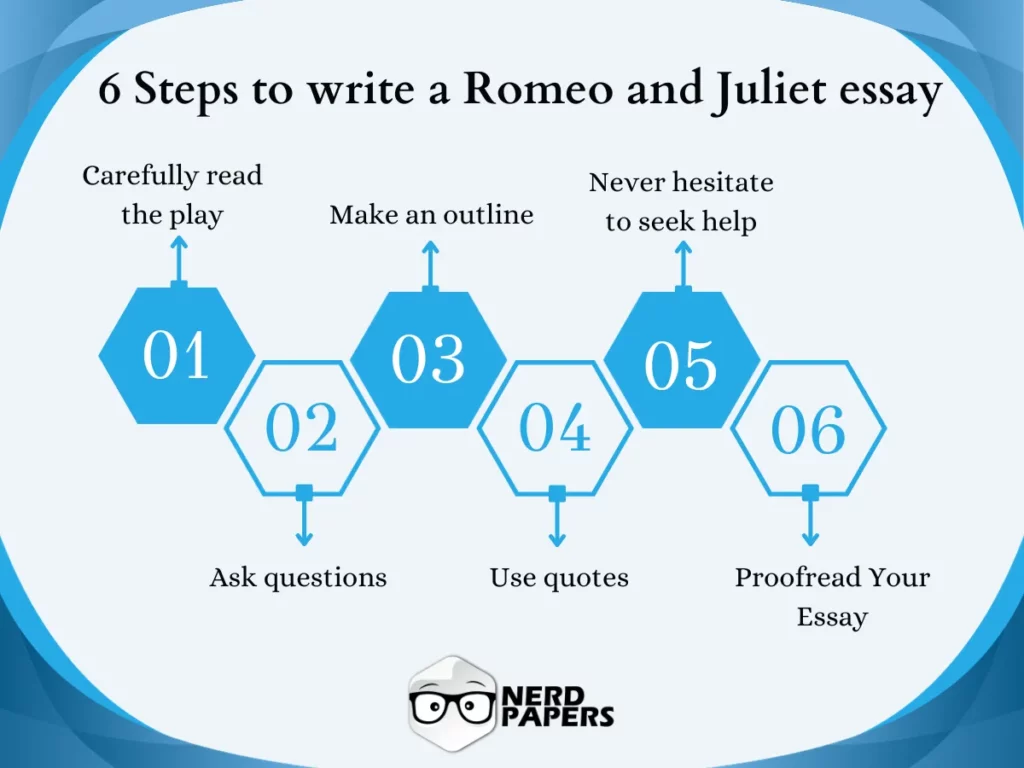 6 Steps to write a Romeo and Juliet essay

Carefully read the play

01

02

Ask questions

Make an outline

03

04

Use quotes

Never hesitate to seek help

05

06

Proofread Your Essay

NERD PAPERS